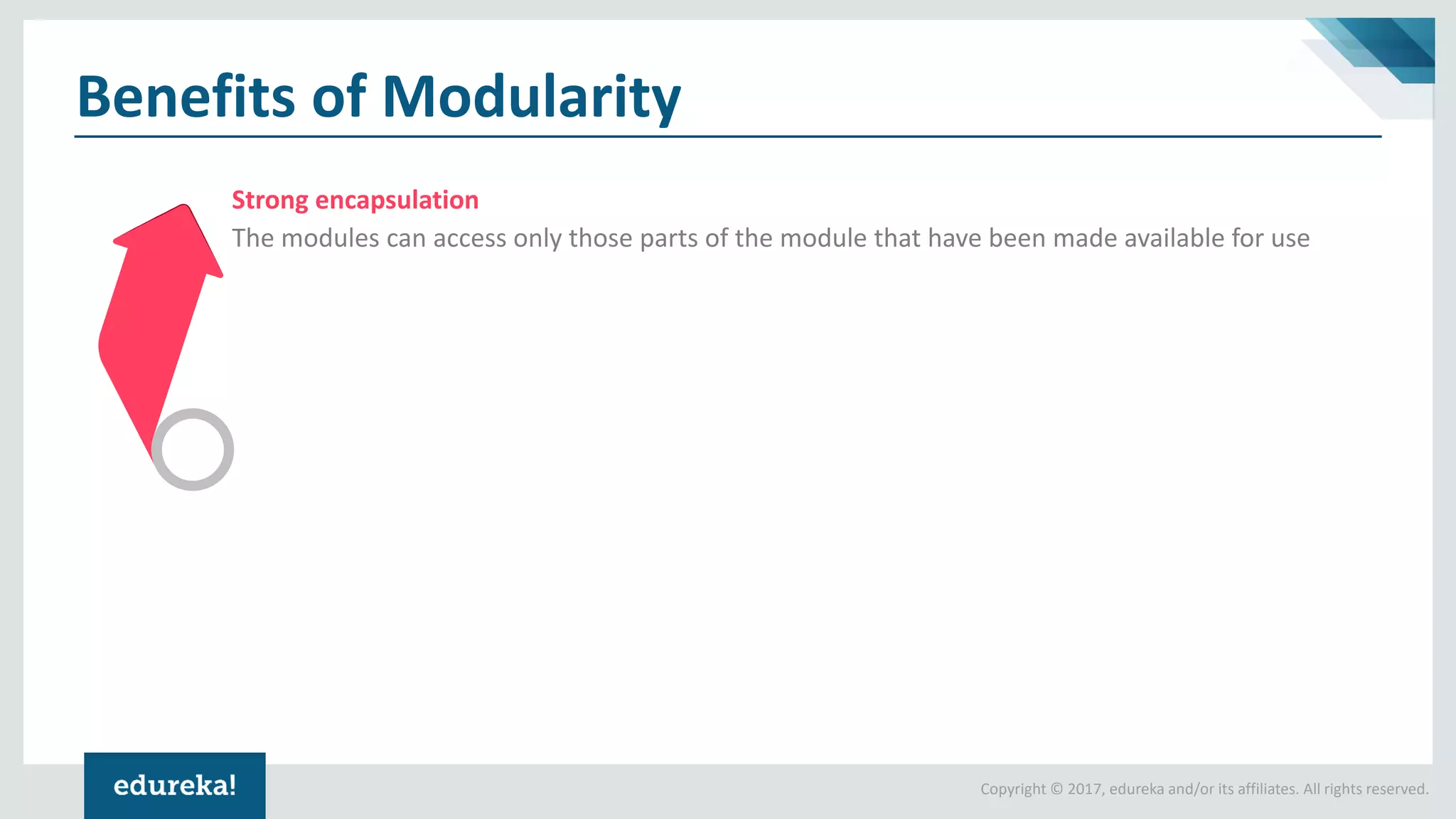 Benefits of Modularity

Strong encapsulation

The modules can access only those parts of the module that have been made available for use

edureka!

Copyright © 2017, edureka and/or its affiliates. All rights reserved.